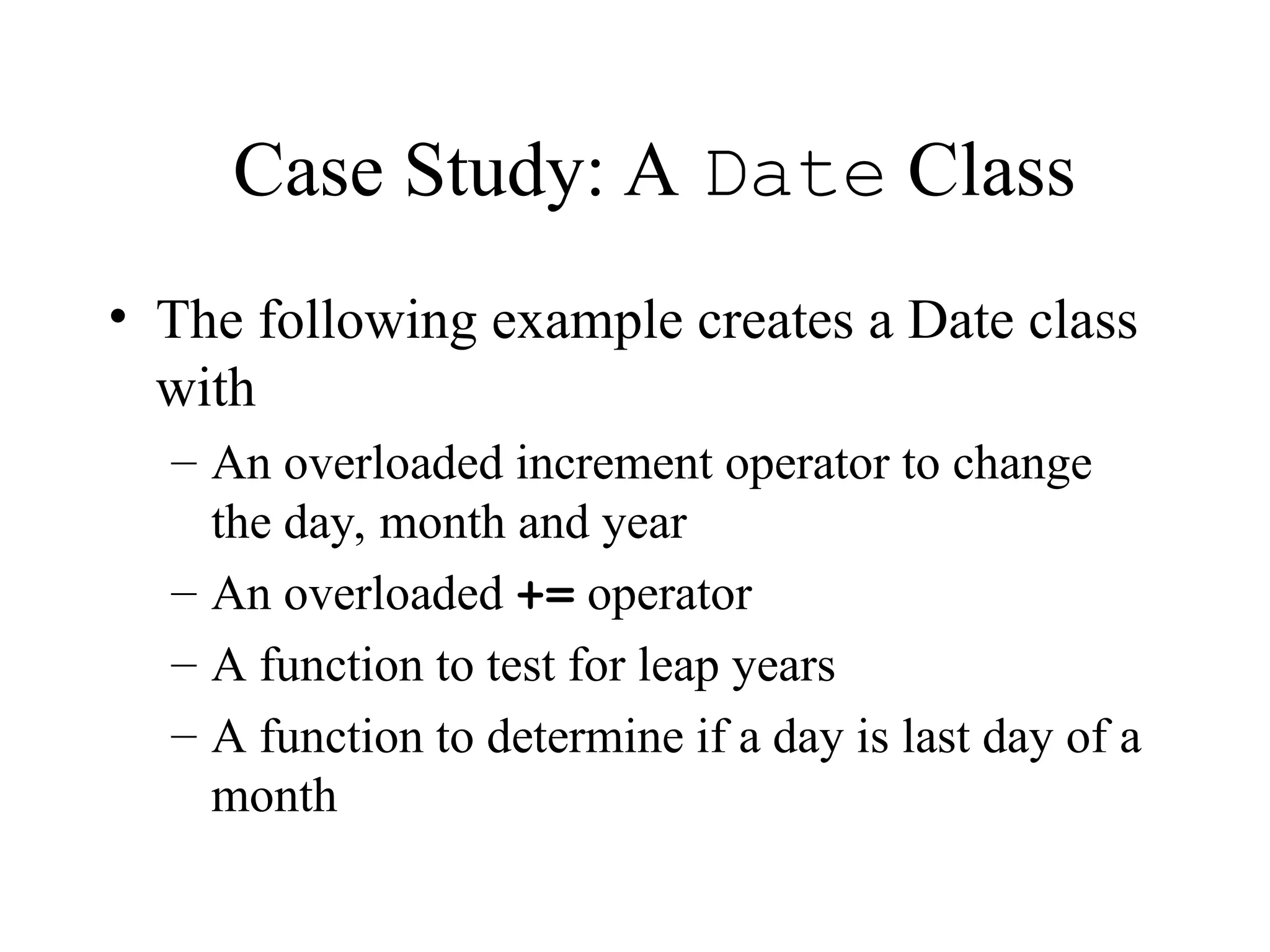 Case Study: A Date Class

• The following example creates a Date class with

– An overloaded increment operator to change the day, month and year

– An overloaded += operator

– A function to test for leap years

– A function to determine if a day is last day of a month